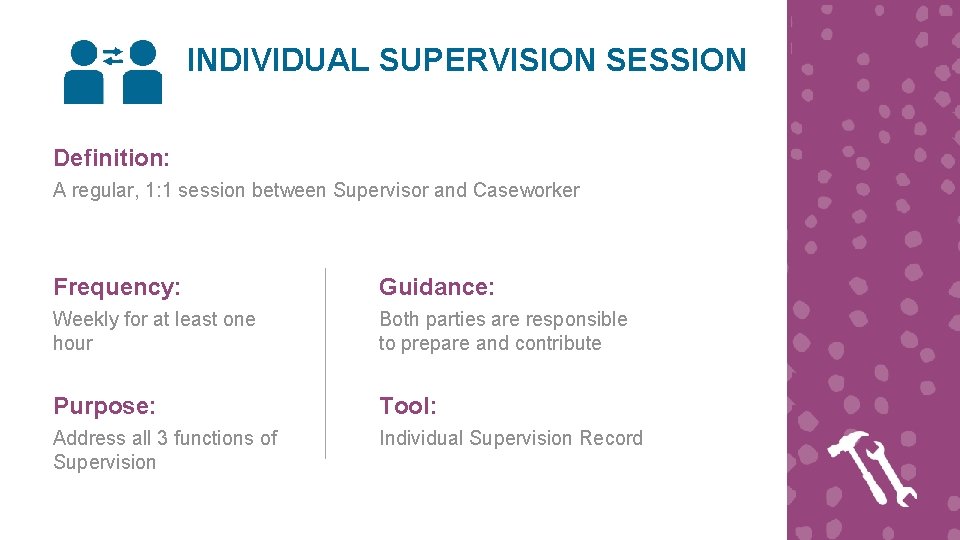 INDIVIDUAL SUPERVISION SESSION

Definition:
A regular, 1:1 session between Supervisor and Caseworker

Frequency:
Weekly for at least one hour

Purpose:
Address all 3 functions of Supervision

Guidance:
Both parties are responsible to prepare and contribute

Tool:
Individual Supervision Record